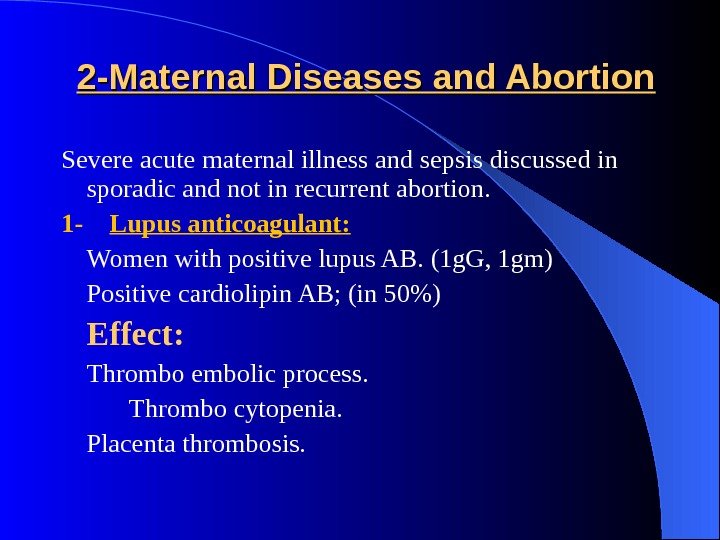 2-Maternal Diseases and Abortion

Severe acute maternal illness and sepsis discussed in sporadic and not in recurrent abortion.

1- Lupus anticoagulant:

Women with positive lupus AB. (1gG, 1gm)

Positive cardiolipin AB; (in 50%)

Effect:

Thrombo embolic process.

Thrombo cytopenia.

Placenta thrombosis.